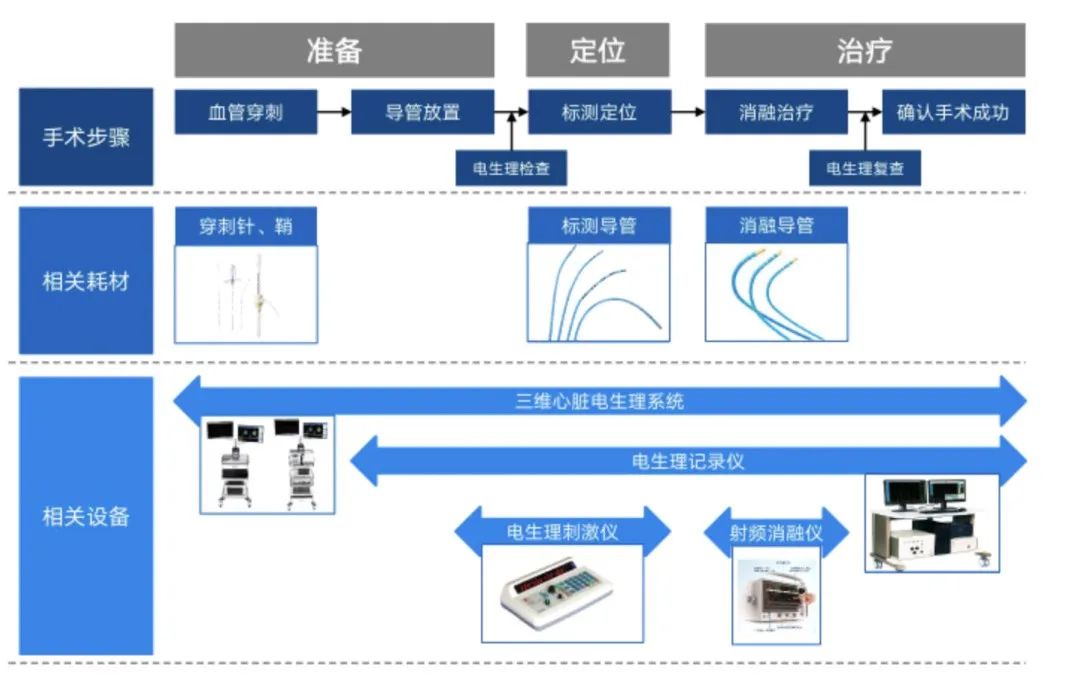 准备

定位

治疗

手术步骤

血管穿刺

导管放置

标测定位

消融治疗

确认手术成功

电生理检查

电生理复查

相关耗材

穿刺针、鞘

标测导管

消融导管

相关设备

三维心脏电生理系统

电生理记录仪

电生理刺激仪

射频消融仪